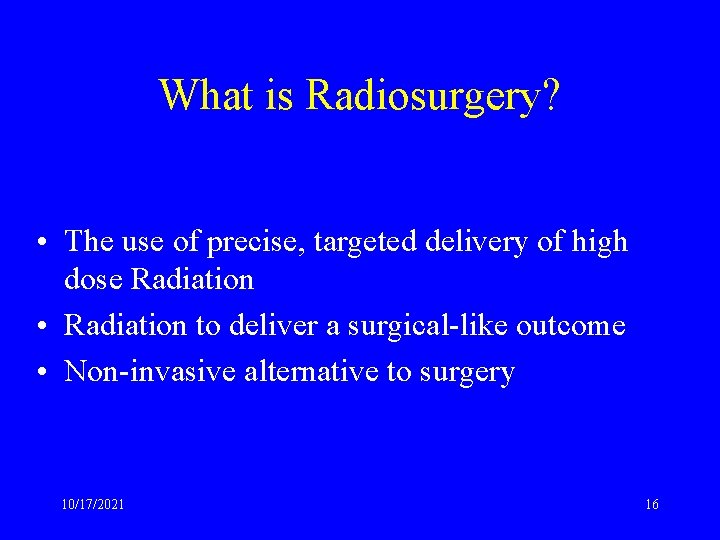 What is Radiosurgery?

• The use of precise, targeted delivery of high dose Radiation
• Radiation to deliver a surgical-like outcome
• Non-invasive alternative to surgery

10/17/2021

16